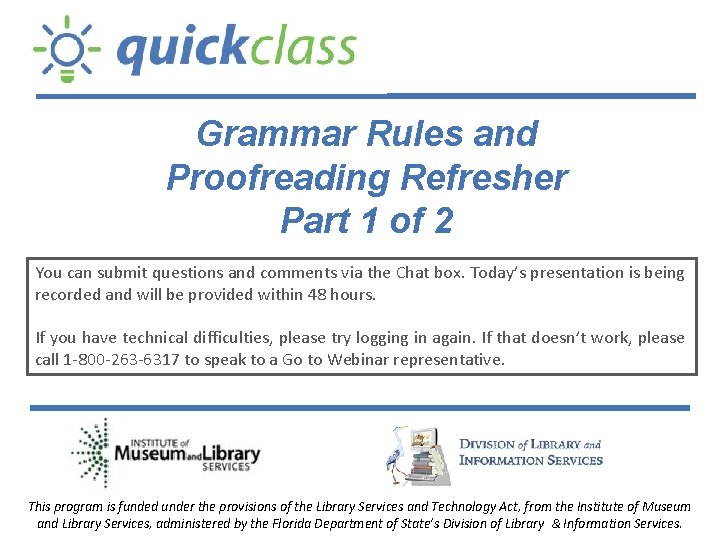 quickclass

Grammar Rules and Proofreading Refresher Part 1 of 2

You can submit questions and comments via the Chat box. Today's presentation is being recorded and will be provided within 48 hours.

If you have technical difficulties, please try logging in again. If that doesn't work, please call 1-800-263-6317 to speak to a Go to Webinar representative.

INSTITUTE of Museum and Library SERVICES

DIVISION of LIBRARY and INFORMATION SERVICES

This program is funded under the provisions of the Library Services and Technology Act, from the Institute of Museum and Library Services, administered by the Florida Department of State's Division of Library & Information Services.